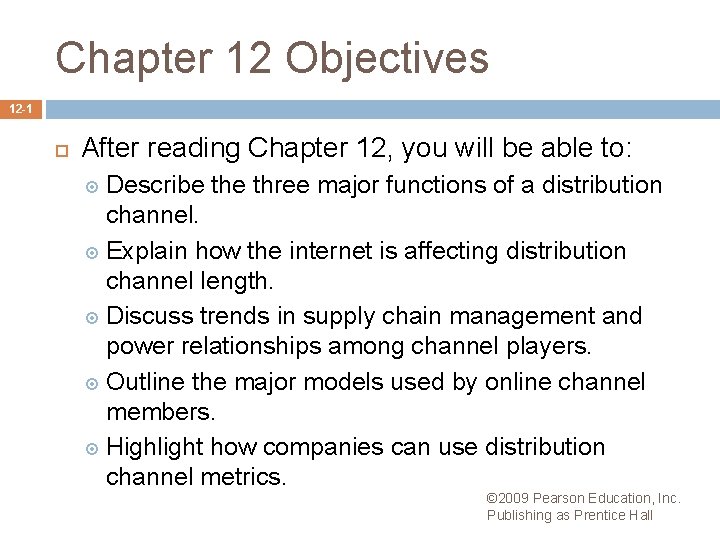 Chapter 12 Objectives

12-1

After reading Chapter 12, you will be able to:

Describe the three major functions of a distribution channel.

Explain how the internet is affecting distribution channel length.

Discuss trends in supply chain management and power relationships among channel players.

Outline the major models used by online channel members.

Highlight how companies can use distribution channel metrics.

©2009 Pearson Education, Inc. Publishing as Prentice Hall